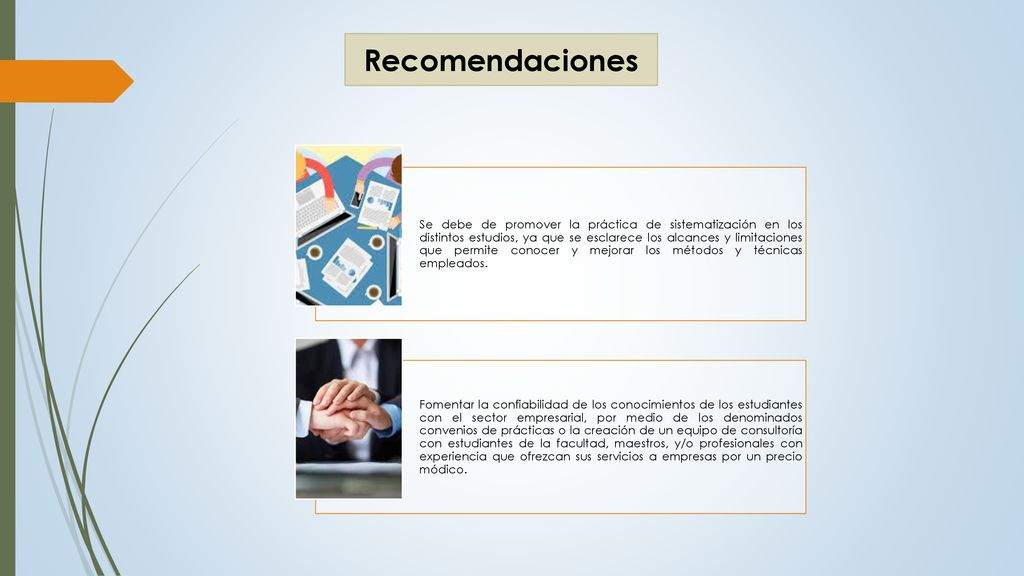 Recomendaciones

Se debe de promover la práctica de sistematización en los distintos estudios, ya que se esclarece los alcances y limitaciones que permite conocer y mejorar los métodos y técnicas empleados.

Fomentar la confiabilidad de los conocimientos de los estudiantes con el sector empresarial, por medio de los denominados convenios de prácticas o la creación de un equipo de consultoría con estudiantes de la facultad, maestros, y/o profesionales con experiencia que ofrezcan sus servicios a empresas por un precio módico.